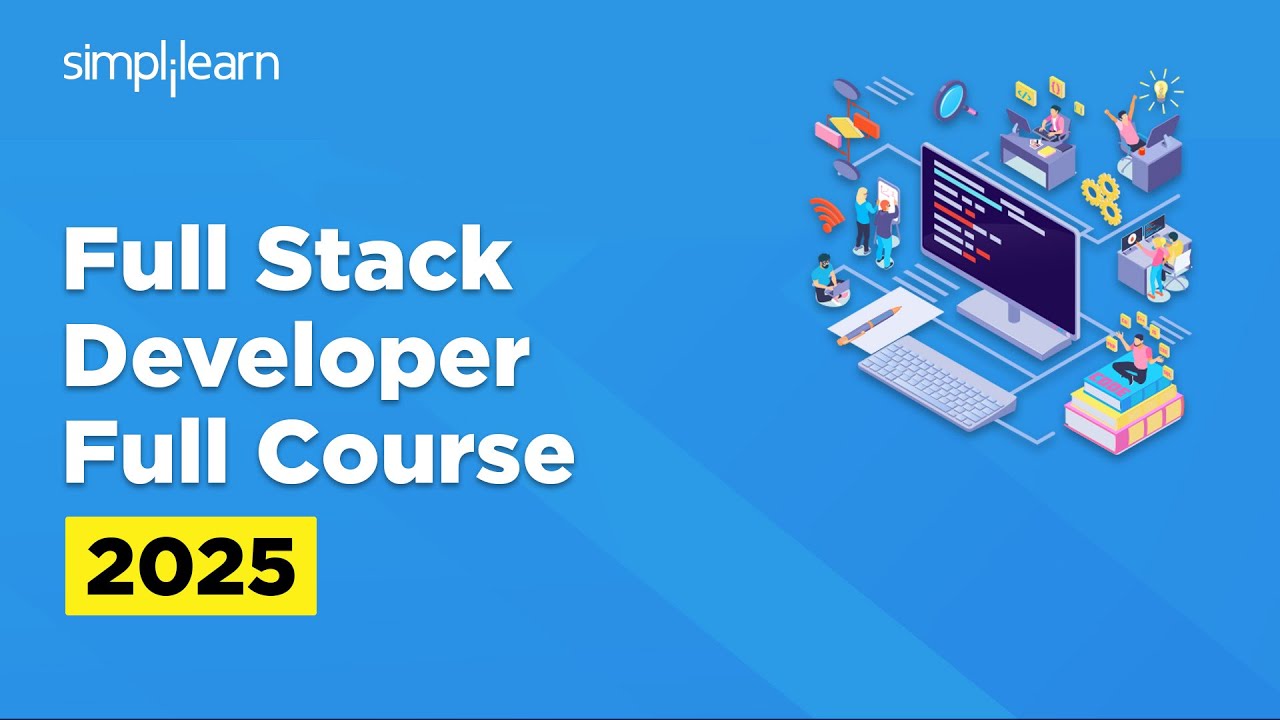 simplilearn

Full Stack Developer Full Course

2025